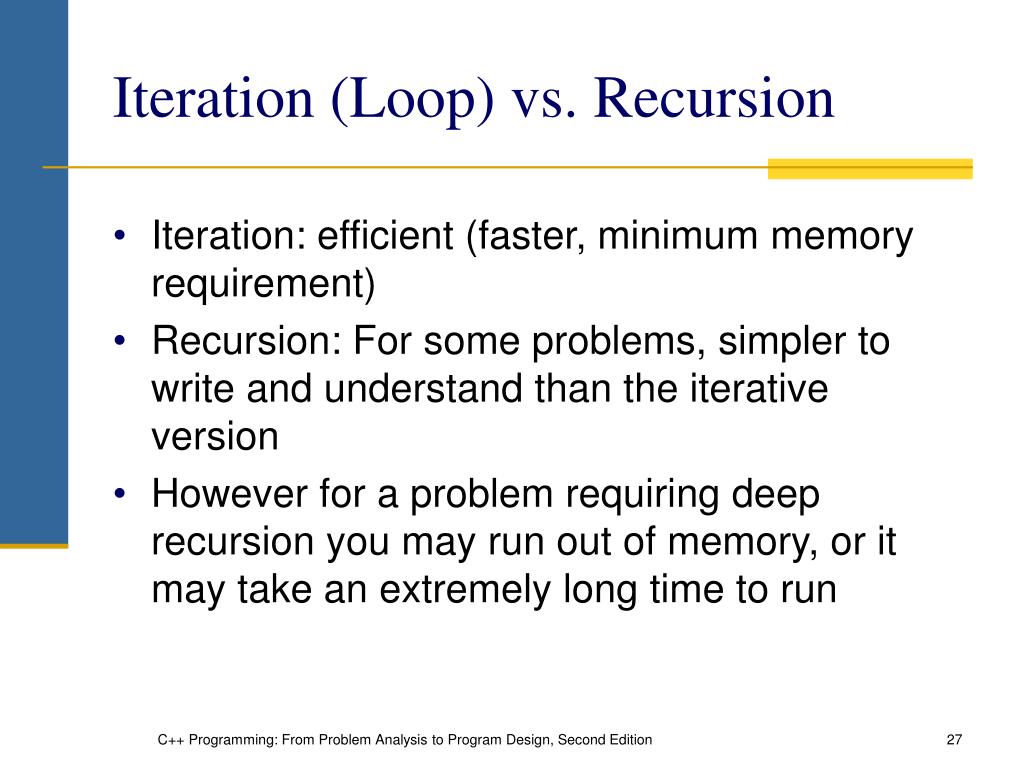 Iteration (Loop) vs. Recursion

• Iteration: efficient (faster, minimum memory requirement)
• Recursion: For some problems, simpler to write and understand than the iterative version
• However for a problem requiring deep recursion you may run out of memory, or it may take an extremely long time to run

C++ Programming: From Problem Analysis to Program Design, Second Edition

27